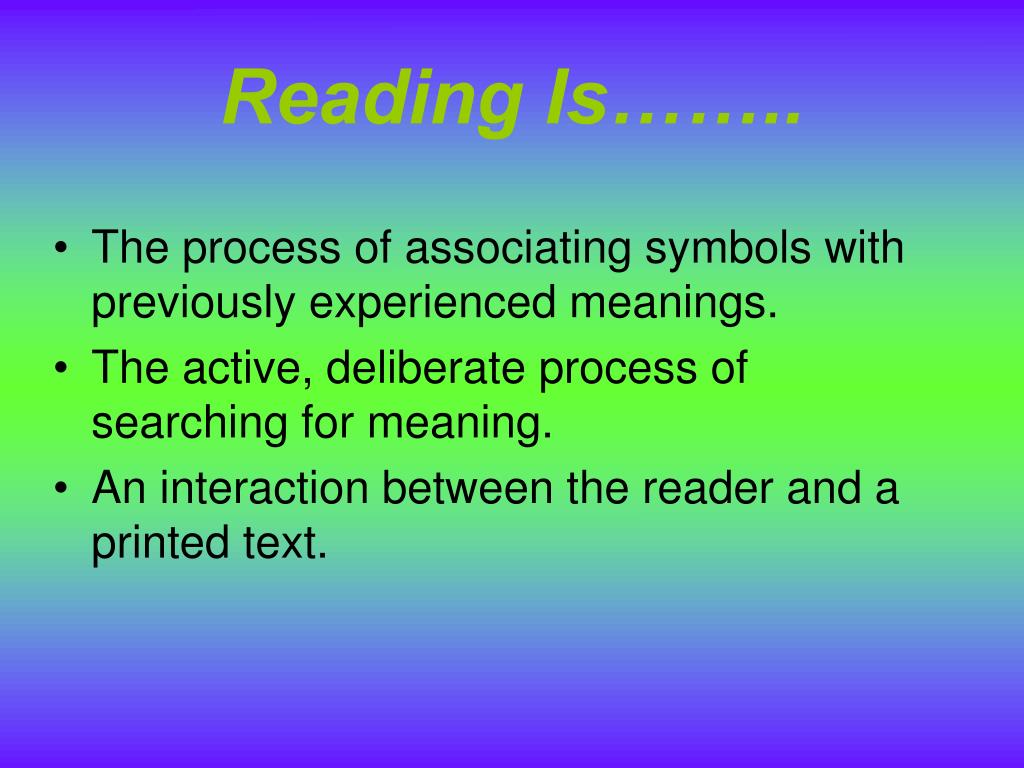 Reading Is……..

• The process of associating symbols with previously experienced meanings.
• The active, deliberate process of searching for meaning.
• An interaction between the reader and a printed text.